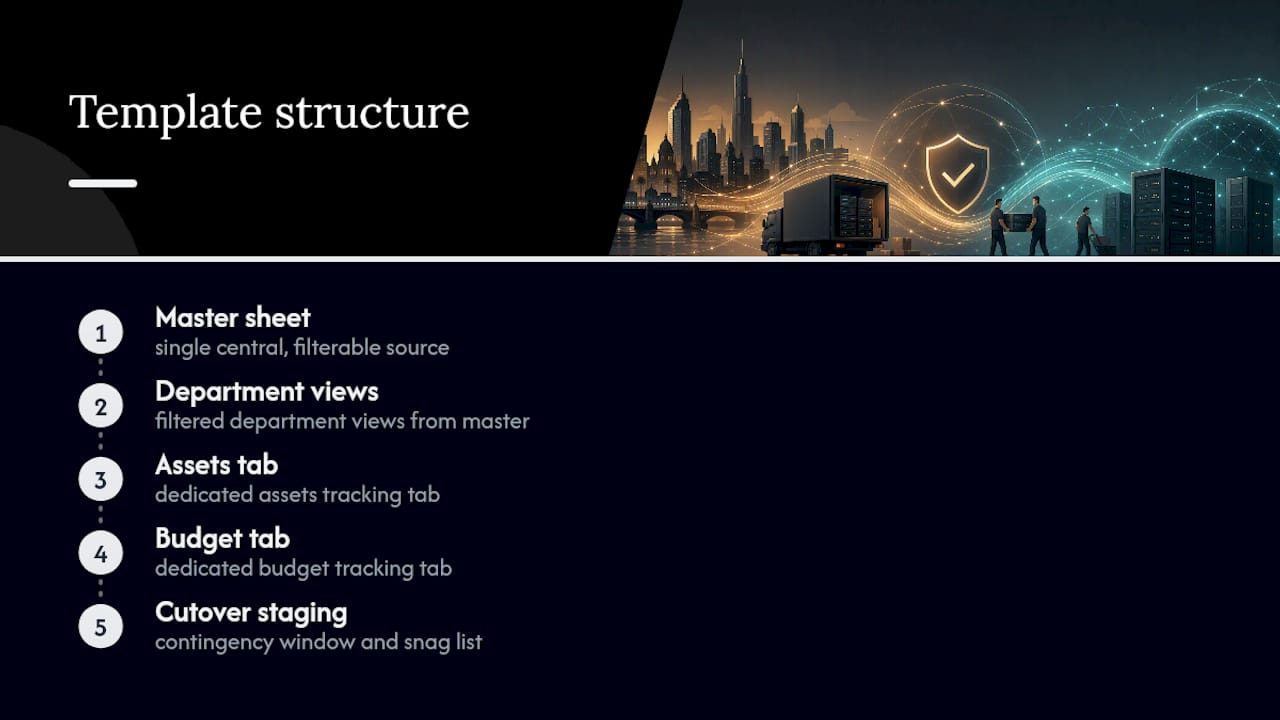 Template structure

1
Master sheet
single central, filterable source

2
Department views
filtered department views from master

3
Assets tab
dedicated assets tracking tab

4
Budget tab
dedicated budget tracking tab

5
Cutover staging
contingency window and snag list